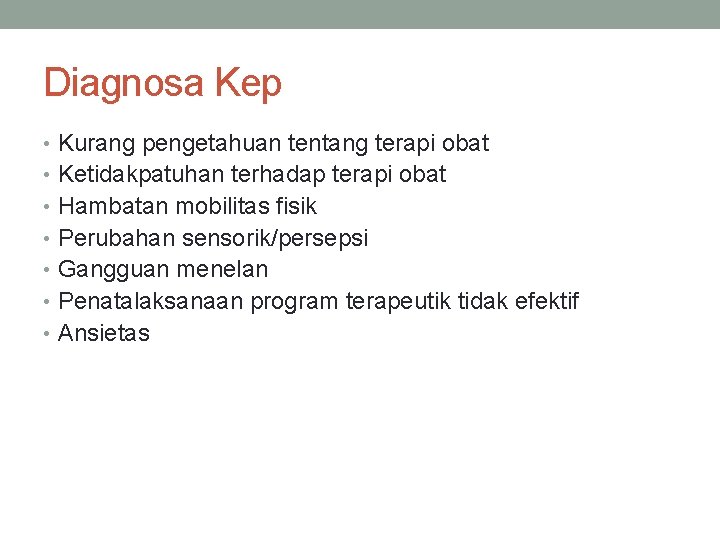 Diagnosa Kep

• Kurang pengetahuan tentang terapi obat
• Ketidakpatuhan terhadap terapi obat
• Hambatan mobilitas fisik
• Perubahan sensorik/persepsi
• Gangguan menelan
• Penatalaksanaan program terapeutik tidak efektif
• Ansietas